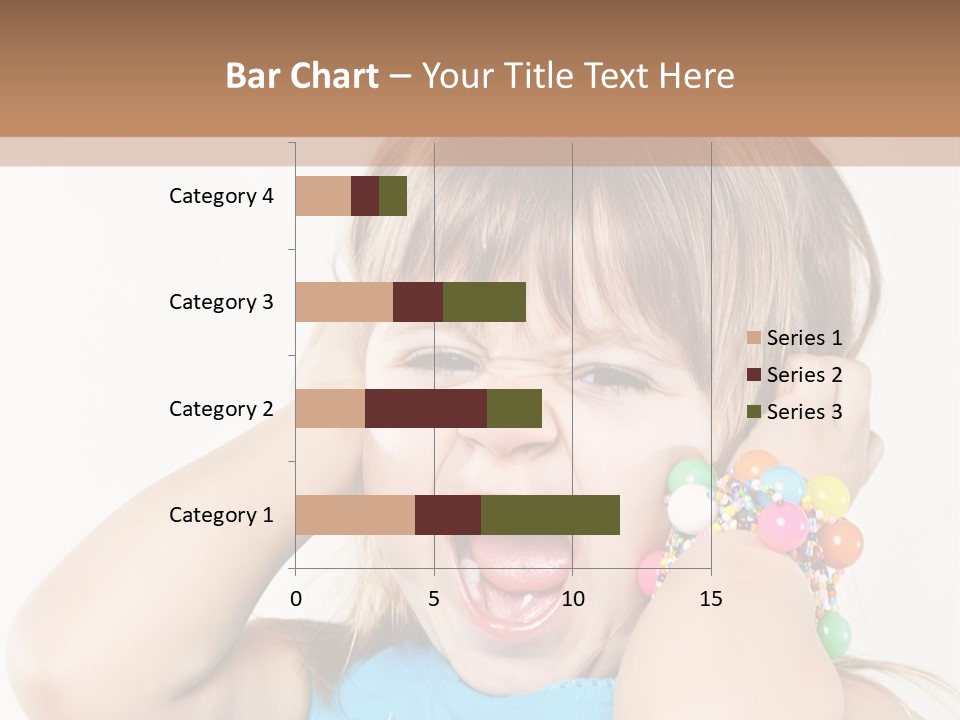 Bar Chart – Your Title Text Here

Category 4
Category 3
Category 2
Category 1

0
5
10
15

Series 1
Series 2
Series 3